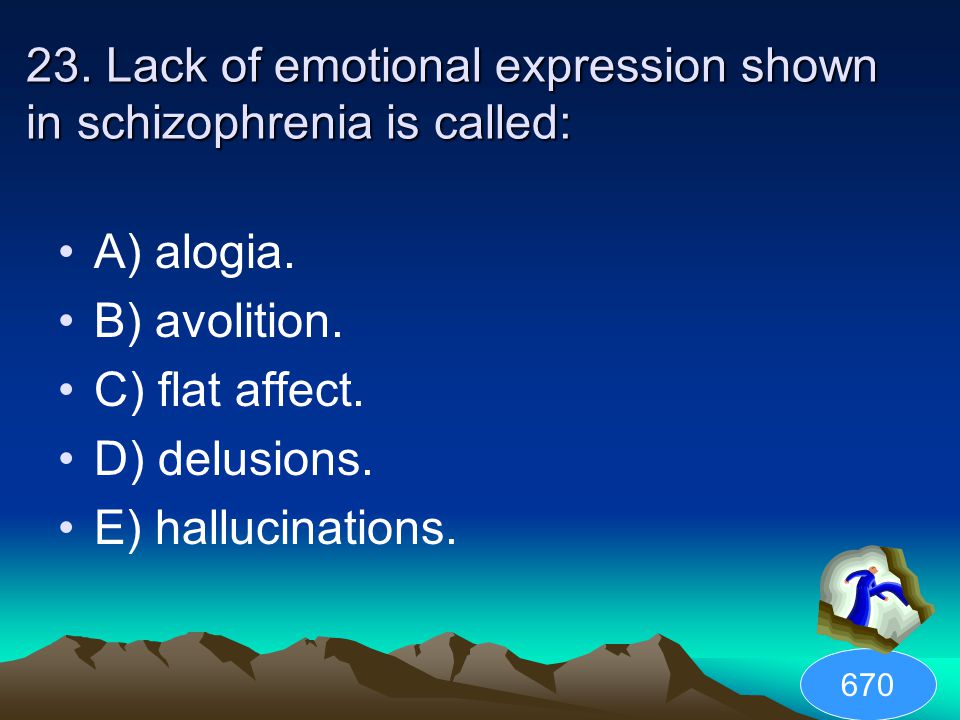 23. Lack of emotional expression shown in schizophrenia is called:

• A) alogia.
• B) avolition.
• C) flat affect.
• D) delusions.
• E) hallucinations.

670